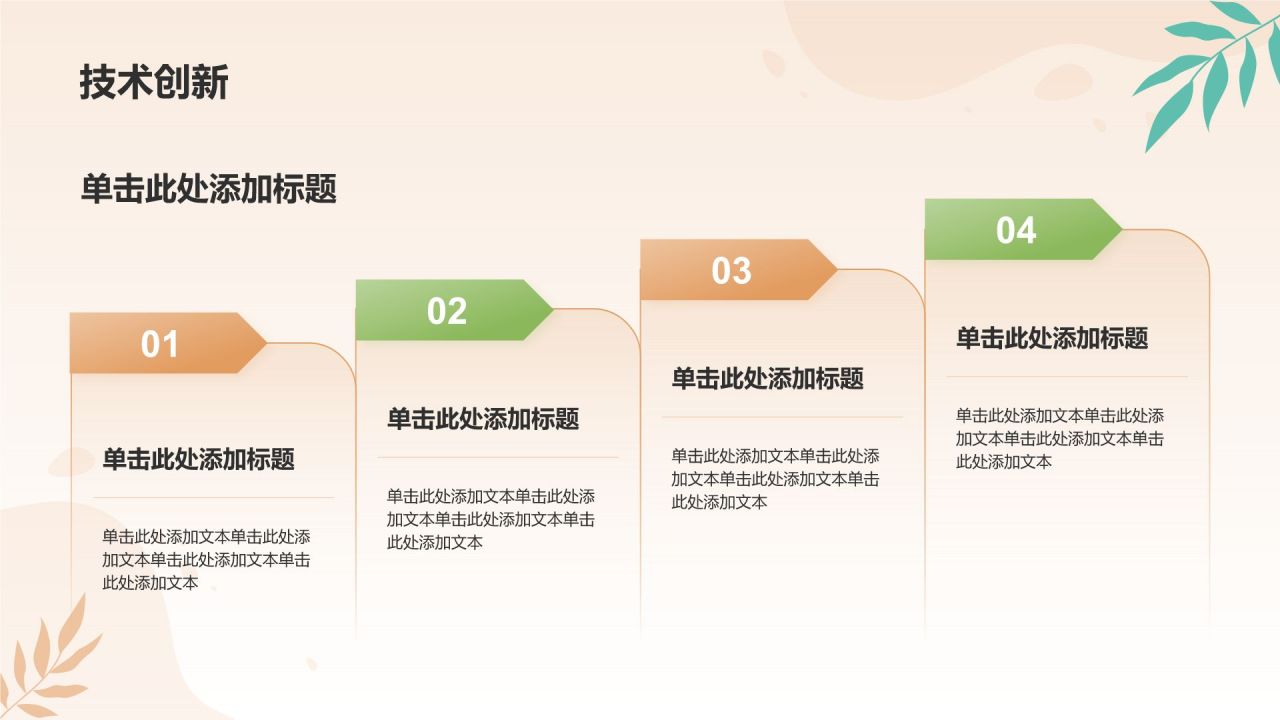 技术创新

单击此处添加标题

01

单击此处添加标题

单击此处添加文本单击此处添加文本单击此处添加文本单击此处添加文本

02

单击此处添加标题

单击此处添加文本单击此处添加文本单击此处添加文本单击此处添加文本

03

单击此处添加标题

单击此处添加文本单击此处添加文本单击此处添加文本单击此处添加文本

04

单击此处添加标题

单击此处添加文本单击此处添加文本单击此处添加文本单击此处添加文本